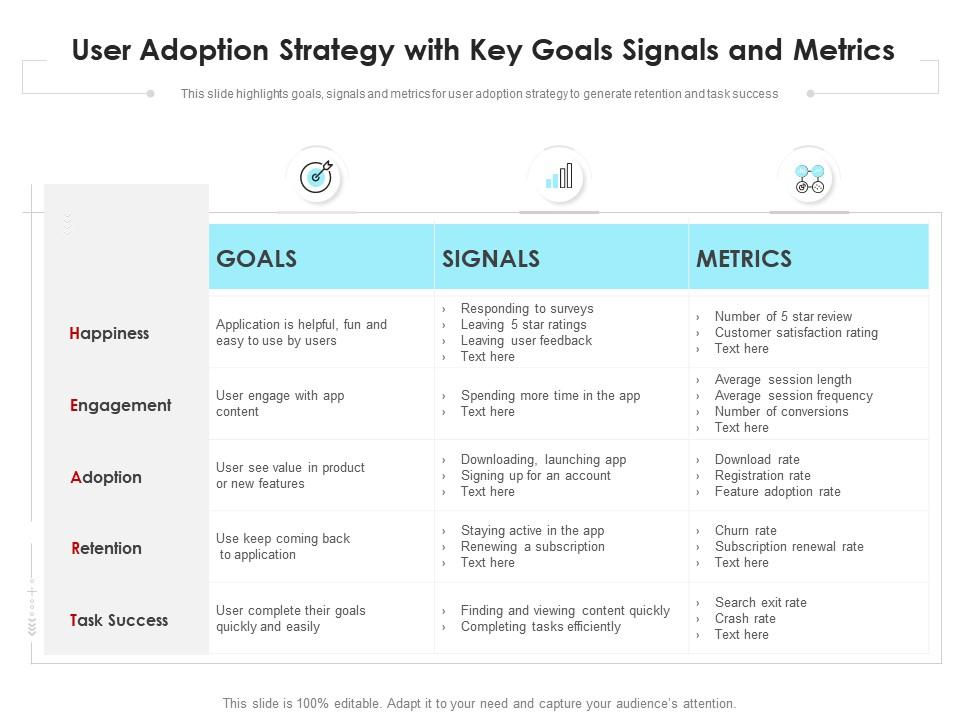 User Adoption Strategy with Key Goals Signals and Metrics

This slide highlights goals, signals and metrics for user adoption strategy to generate retention and task success

| | GOALS | SIGNALS | METRICS |
|---|---|---|---|
| Happiness | Application is helpful, fun and easy to use by users | › Responding to surveys › Leaving 5 star ratings › Leaving user feedback › Text here | › Number of 5 star review › Customer satisfaction rating › Text here |
| Engagement | User engage with app content | › Spending more time in the app › Text here | › Average session length › Average session frequency › Number of conversions › Text here |
| Adoption | User see value in product or new features | › Downloading, launching app › Signing up for an account › Text here | › Download rate › Registration rate › Feature adoption rate |
| Retention | Use keep coming back to application | › Staying active in the app › Renewing a subscription › Text here | › Churn rate › Subscription renewal rate › Text here |
| Task Success | User complete their goals quickly and easily | › Finding and viewing content quickly › Completing tasks efficiently | › Search exit rate › Crash rate › Text here |

This slide is 100% editable. Adapt it to your need and capture your audience's attention.